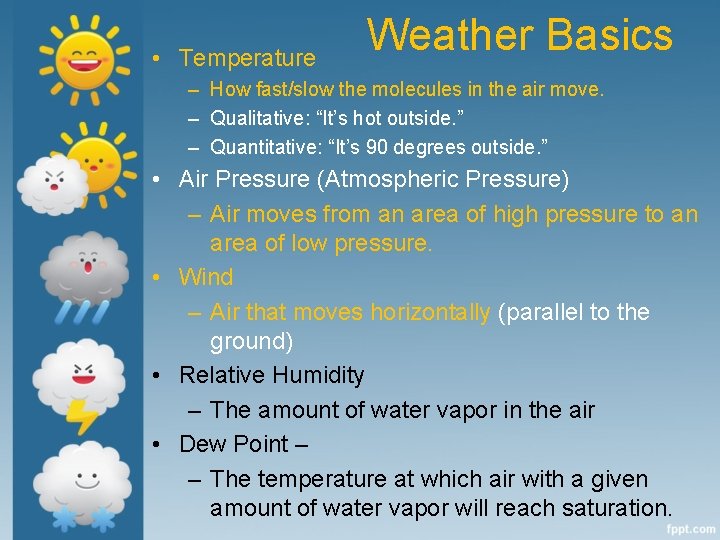 Weather Basics

• Temperature
– How fast/slow the molecules in the air move.
– Qualitative: “It’s hot outside.”
– Quantitative: “It’s 90 degrees outside.”

• Air Pressure (Atmospheric Pressure)
– Air moves from an area of high pressure to an area of low pressure.

• Wind
– Air that moves horizontally (parallel to the ground)

• Relative Humidity
– The amount of water vapor in the air

• Dew Point –
– The temperature at which air with a given amount of water vapor will reach saturation.

fppt.com